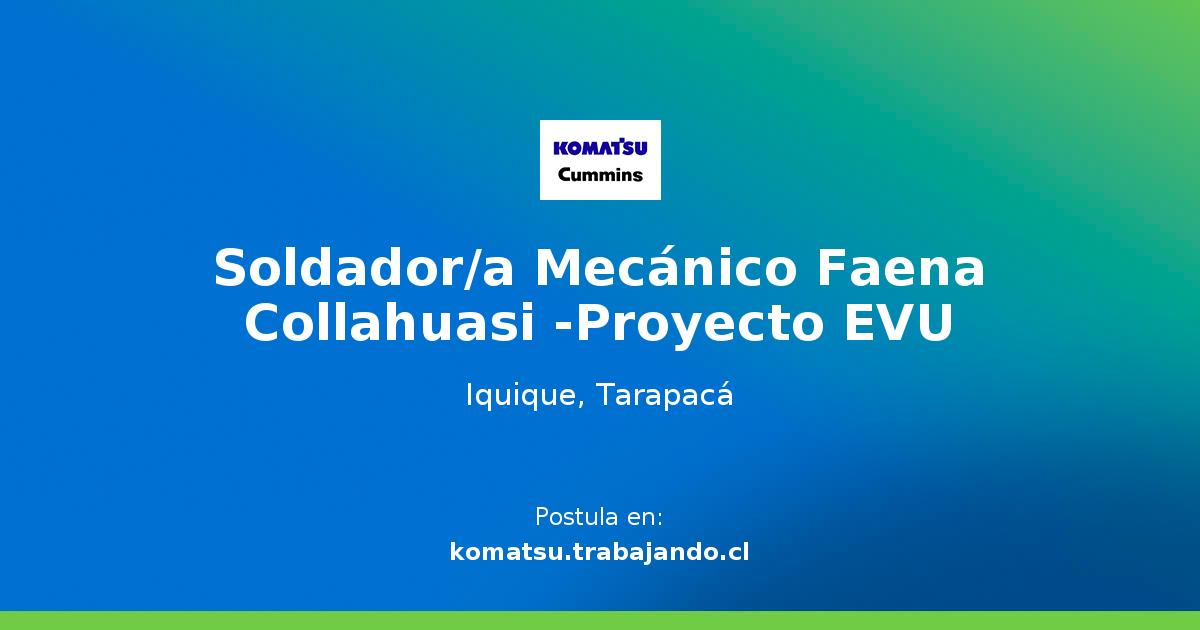 KOMATSU
Cummins

Soldador/a Mecánico Faena Collahuasi -Proyecto EVU

Iquique, Tarapacá

Postula en:
komatsu.trabajando.cl